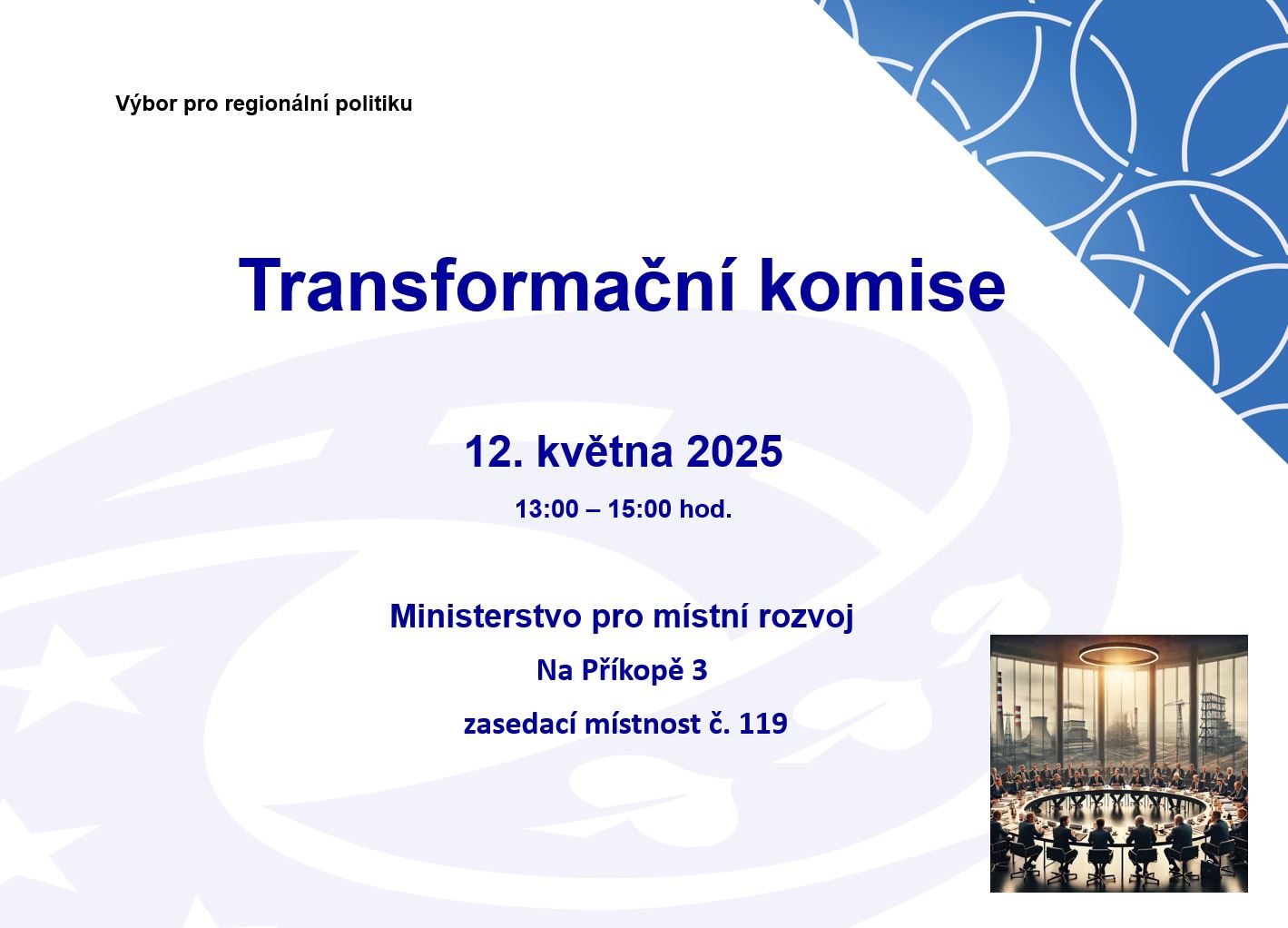 Výbor pro regionální politiku

Transformační komise

12. května 2025

13:00 – 15:00 hod.

Ministerstvo pro místní rozvoj

Na Příkopě 3

zasedací místnost č. 119